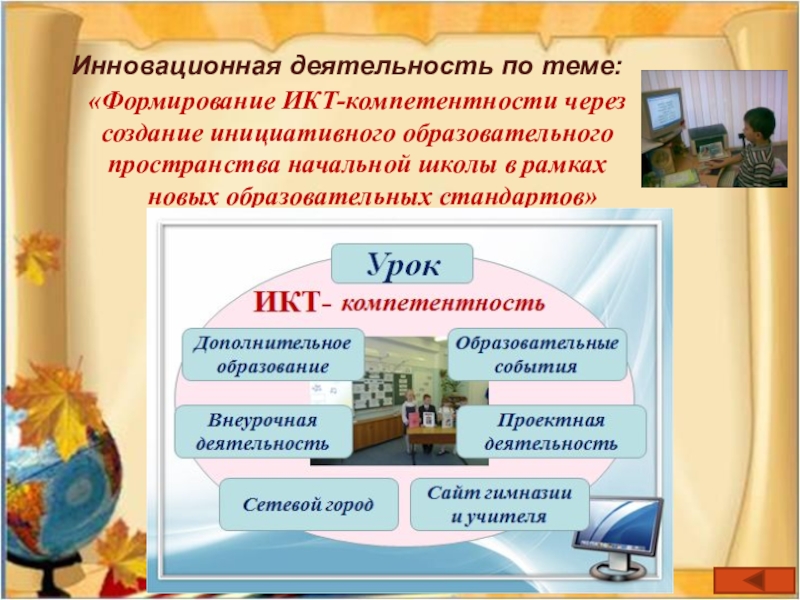 Инновационная деятельность по теме:

«Формирование ИКТ-компетентности через создание инициативного образовательного пространства начальной школы в рамках новых образовательных стандартов»

Урок

ИКТ- компетентность

Дополнительное образование

Образовательные события

Внеурочная деятельность

Проектная деятельность

Сетевой город

Сайт гимназии и учителя